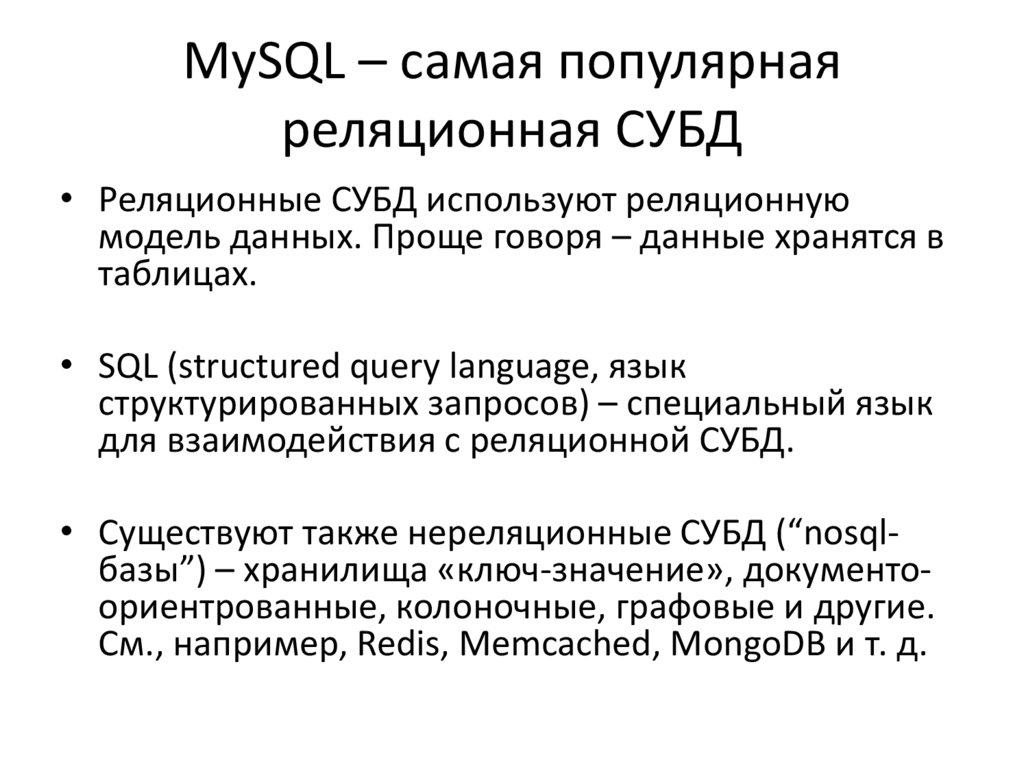 MySQL – самая популярная реляционная СУБД

• Реляционные СУБД используют реляционную модель данных. Проще говоря – данные хранятся в таблицах.

• SQL (structured query language, язык структурированных запросов) – специальный язык для взаимодействия с реляционной СУБД.

• Существуют также нереляционные СУБД (“nosql-базы”) – хранилища «ключ-значение», документо-ориентрованные, колоночные, графовые и другие. См., например, Redis, Memcached, MongoDB и т. д.